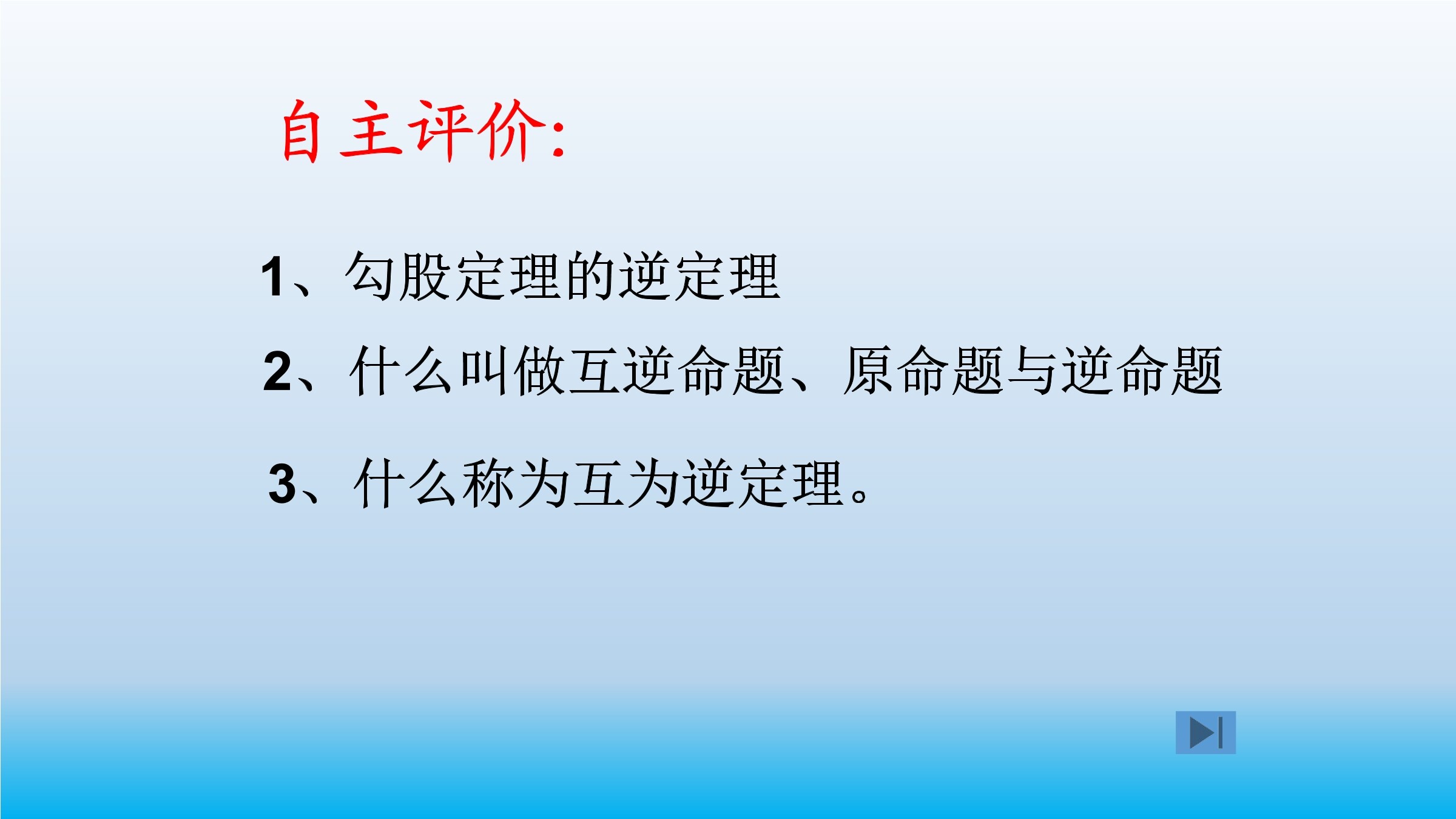 自主评价:

1、勾股定理的逆定理

2、什么叫做互逆命题、原命题与逆命题

3、什么称为互为逆定理。